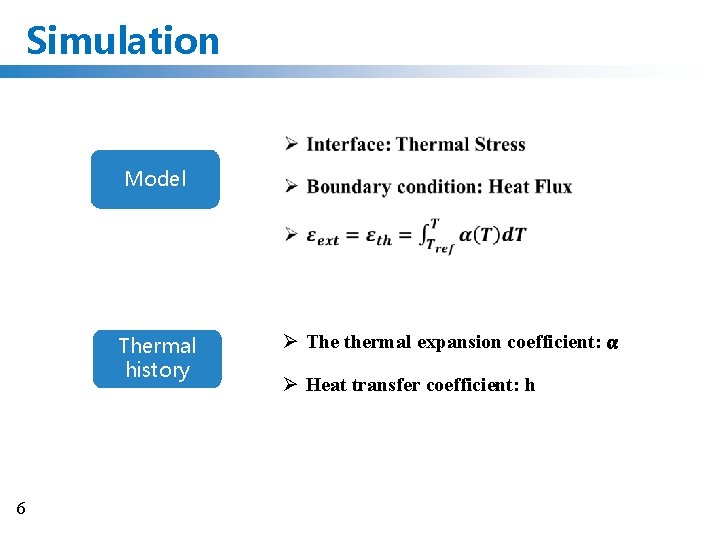 Simulation

Model

➢ Interface: Thermal Stress

➢ Boundary condition: Heat Flux

➢ $\varepsilon_{ext} = \varepsilon_{th} = \int_{T_{ref}}^{T} \alpha(T)dT$

Thermal history

➢ The thermal expansion coefficient: $\alpha$

➢ Heat transfer coefficient: h

6